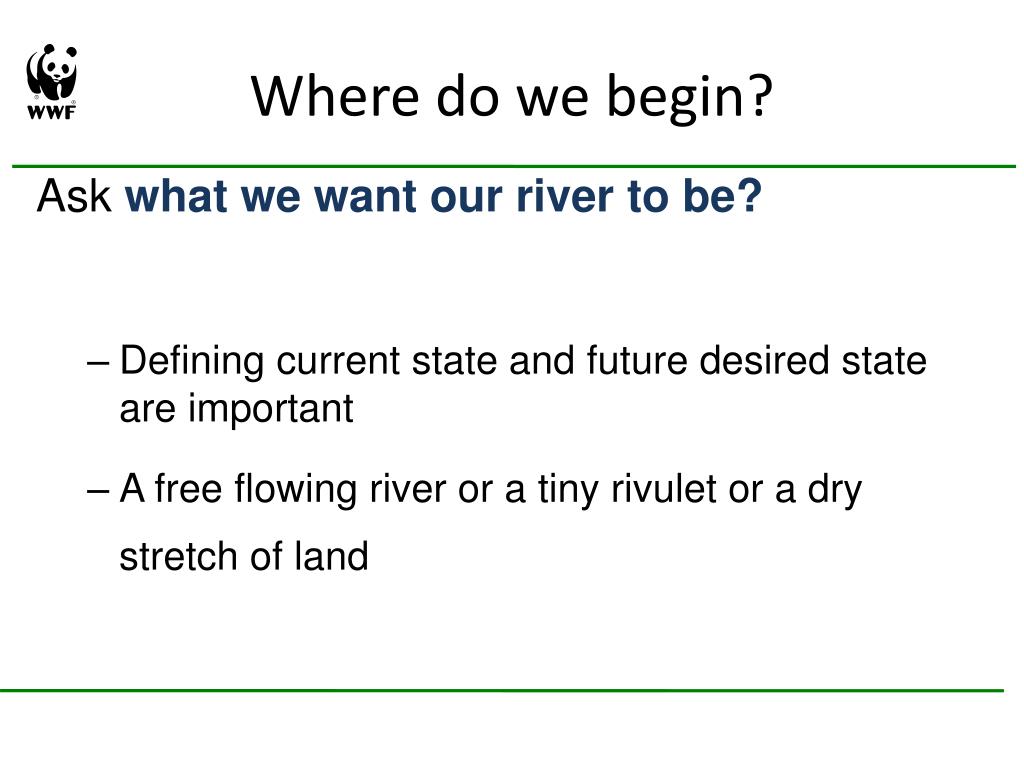 WWF

Where do we begin?

Ask what we want our river to be?

– Defining current state and future desired state are important

– A free flowing river or a tiny rivulet or a dry stretch of land